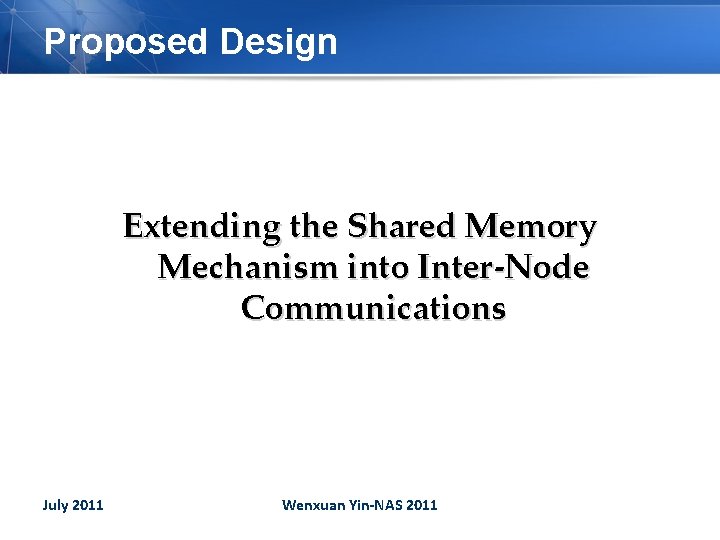 Proposed Design

Extending the Shared Memory Mechanism into Inter-Node Communications

July 2011

Wenxuan Yin-NAS 2011